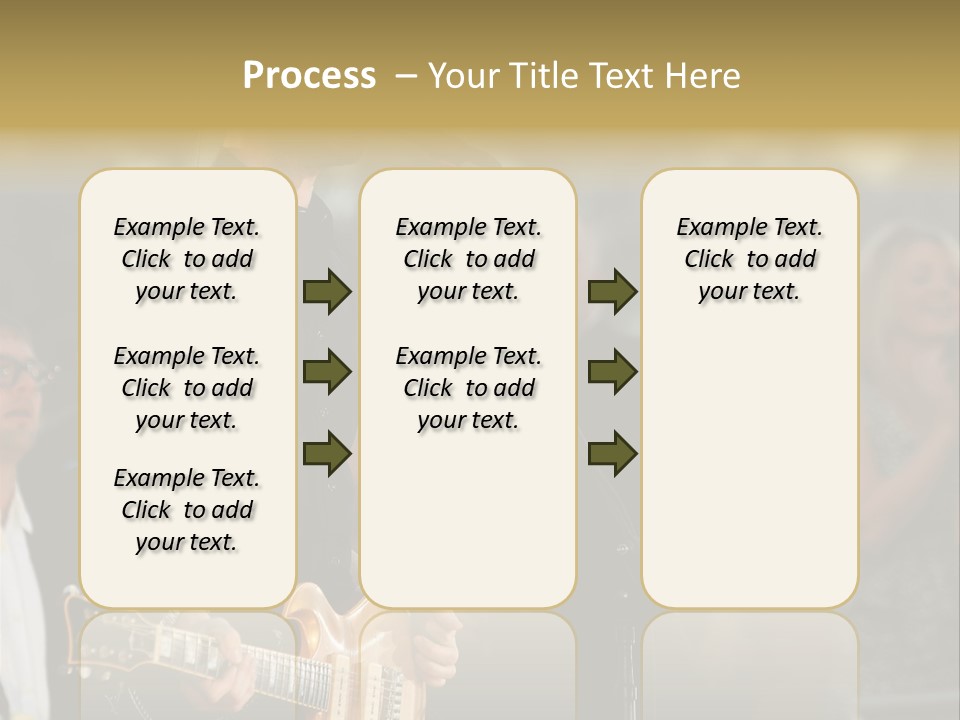 Process – Your Title Text Here

Example Text. Click to add your text.

Example Text. Click to add your text.

Example Text. Click to add your text.

Example Text. Click to add your text.

Example Text. Click to add your text.

Example Text. Click to add your text.